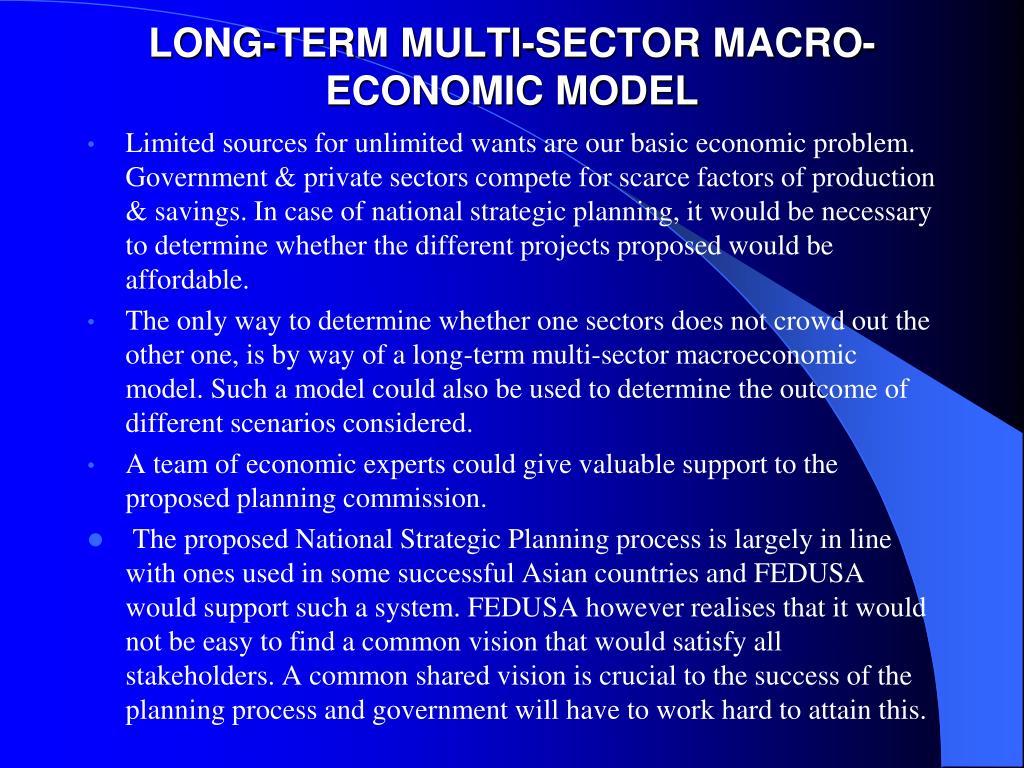 LONG-TERM MULTI-SECTOR MACRO-ECONOMIC MODEL

• Limited sources for unlimited wants are our basic economic problem. Government & private sectors compete for scarce factors of production & savings. In case of national strategic planning, it would be necessary to determine whether the different projects proposed would be affordable.

• The only way to determine whether one sectors does not crowd out the other one, is by way of a long-term multi-sector macroeconomic model. Such a model could also be used to determine the outcome of different scenarios considered.

• A team of economic experts could give valuable support to the proposed planning commission.

• The proposed National Strategic Planning process is largely in line with ones used in some successful Asian countries and FEDUSA would support such a system. FEDUSA however realises that it would not be easy to find a common vision that would satisfy all stakeholders. A common shared vision is crucial to the success of the planning process and government will have to work hard to attain this.